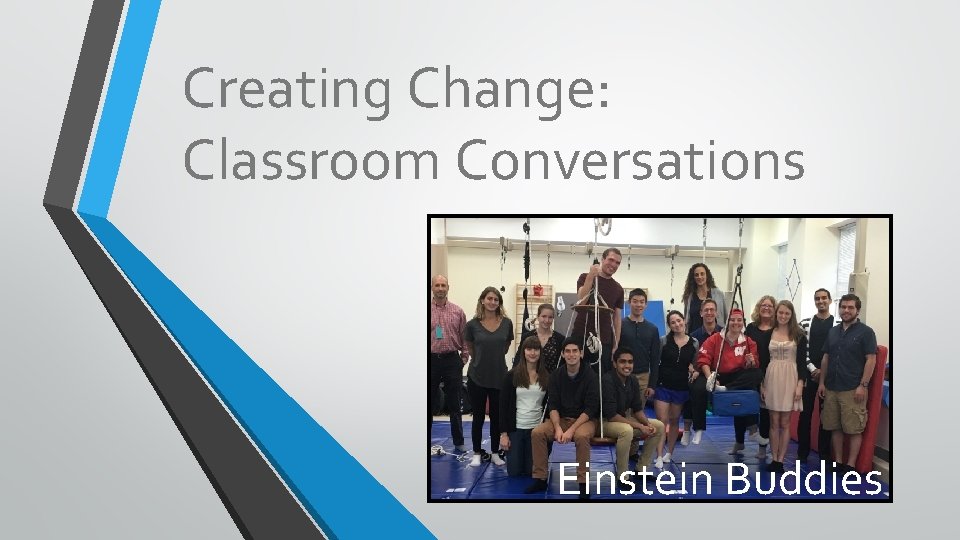 Creating Change:
Classroom Conversations

Einstein Buddies